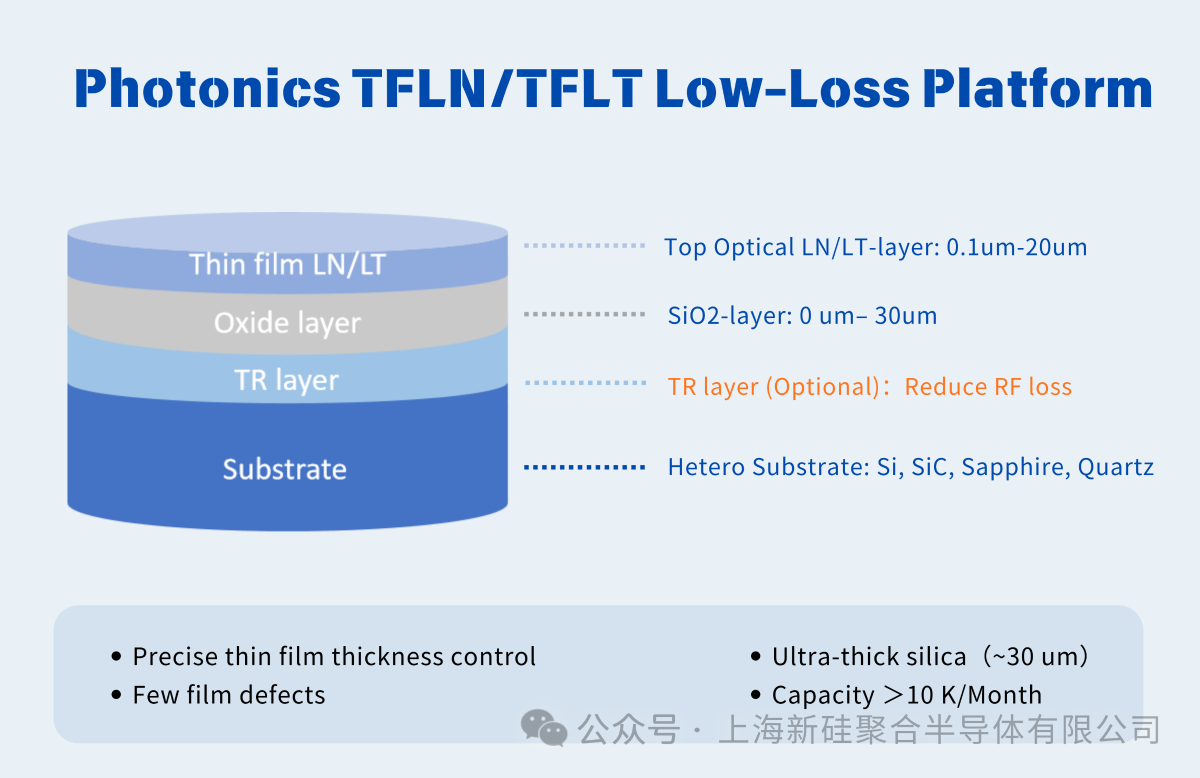 Photonics TFLN/TFLT Low-Loss Platform

Thin film LN/LT
Oxide layer
TR layer
Substrate

Top Optical LN/LT-layer: 0.1um-20um
SiO2-layer: 0 um– 30um
TR layer (Optional)：Reduce RF loss
Hetero Substrate: Si, SiC, Sapphire, Quartz

• Precise thin film thickness control
• Few film defects

• Ultra-thick silica（~30 um）
• Capacity ＞10 K/Month

公众号 · 上海新硅聚合半导体有限公司